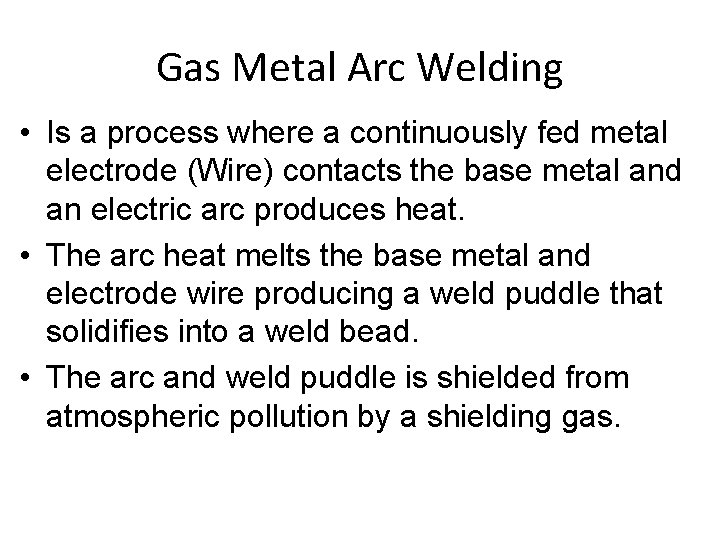 Gas Metal Arc Welding

• Is a process where a continuously fed metal electrode (Wire) contacts the base metal and an electric arc produces heat.

• The arc heat melts the base metal and electrode wire producing a weld puddle that solidifies into a weld bead.

• The arc and weld puddle is shielded from atmospheric pollution by a shielding gas.